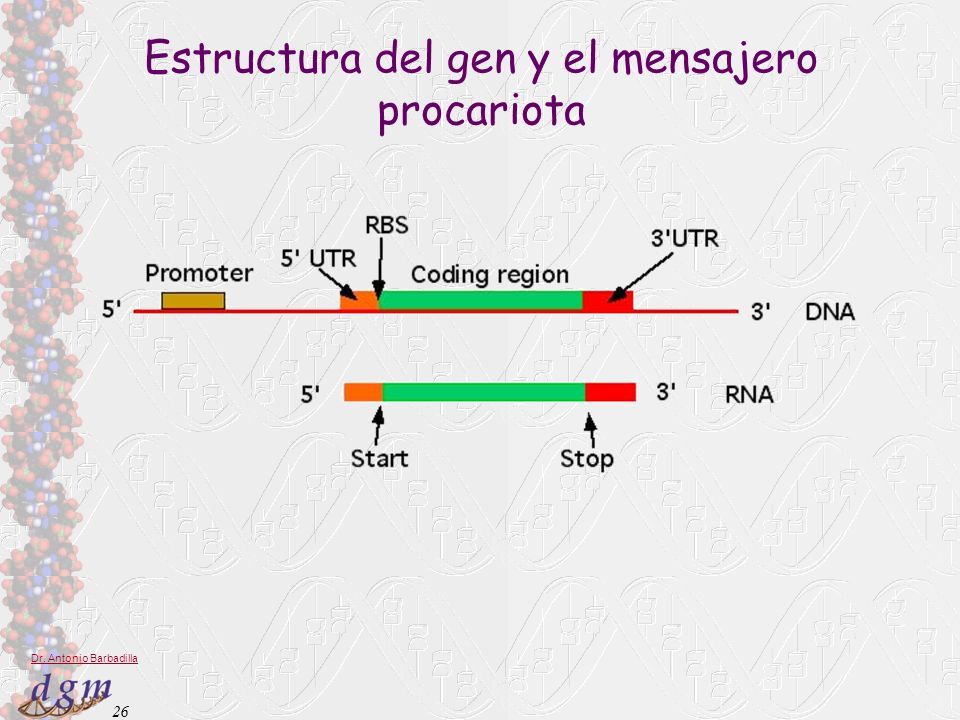 Estructura del gen y el mensajero procariota

RBS

5' UTR

3'UTR

Promoter

Coding region

5'

3'

DNA

5'

3'

RNA

Start

Stop

Dr. Antonio Barbadilla

dgm

26